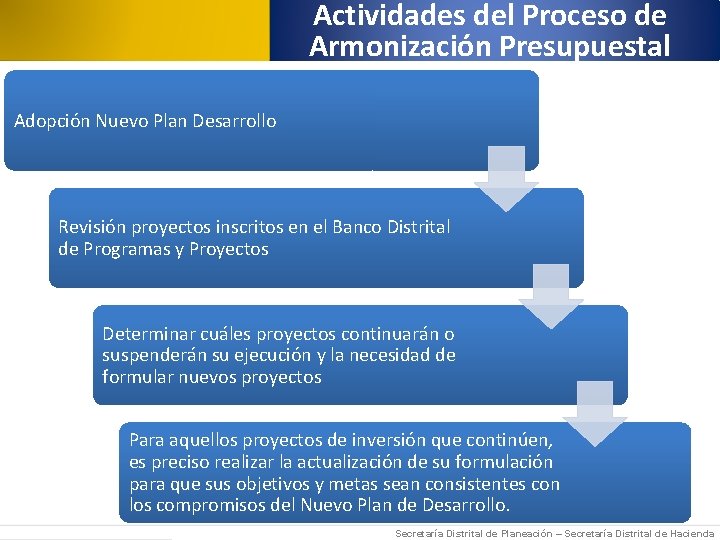 Actividades del Proceso de Armonización Presupuestal

Adopción Nuevo Plan Desarrollo

Revisión proyectos inscritos en el Banco Distrital de Programas y Proyectos

Determinar cuáles proyectos continuarán o suspenderán su ejecución y la necesidad de formular nuevos proyectos

Para aquellos proyectos de inversión que continúen, es preciso realizar la actualización de su formulación para que sus objetivos y metas sean consistentes con los compromisos del Nuevo Plan de Desarrollo.

Secretaría Distrital de Planeación – Secretaría Distrital de Hacienda